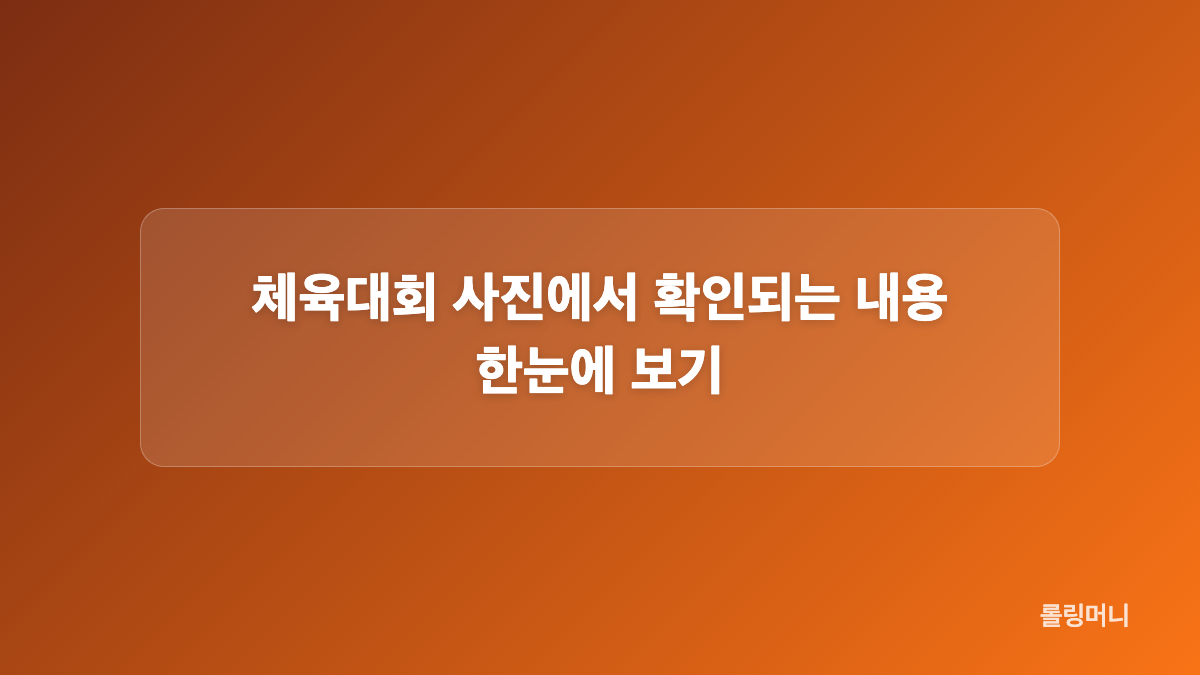 체육대회 사진에서 확인되는 내용 한눈에 보기

롤링머니